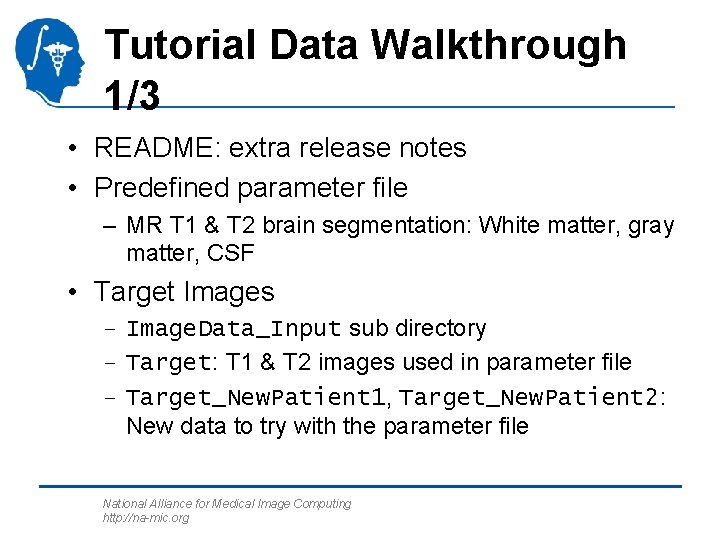 Tutorial Data Walkthrough 1/3

• README: extra release notes
• Predefined parameter file
– MR T1 & T2 brain segmentation: White matter, gray matter, CSF
• Target Images
– ImageData_Input sub directory
– Target: T1 & T2 images used in parameter file
– Target_NewPatient1, Target_NewPatient2: New data to try with the parameter file

National Alliance for Medical Image Computing
http://na-mic.org